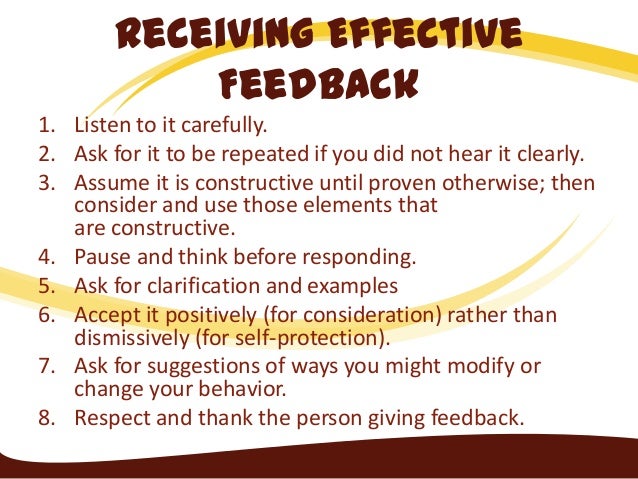 RECEIVING EFFECTIVE FEEDBACK

1. Listen to it carefully.
2. Ask for it to be repeated if you did not hear it clearly.
3. Assume it is constructive until proven otherwise; then consider and use those elements that are constructive.
4. Pause and think before responding.
5. Ask for clarification and examples
6. Accept it positively (for consideration) rather than dismissively (for self-protection).
7. Ask for suggestions of ways you might modify or change your behavior.
8. Respect and thank the person giving feedback.